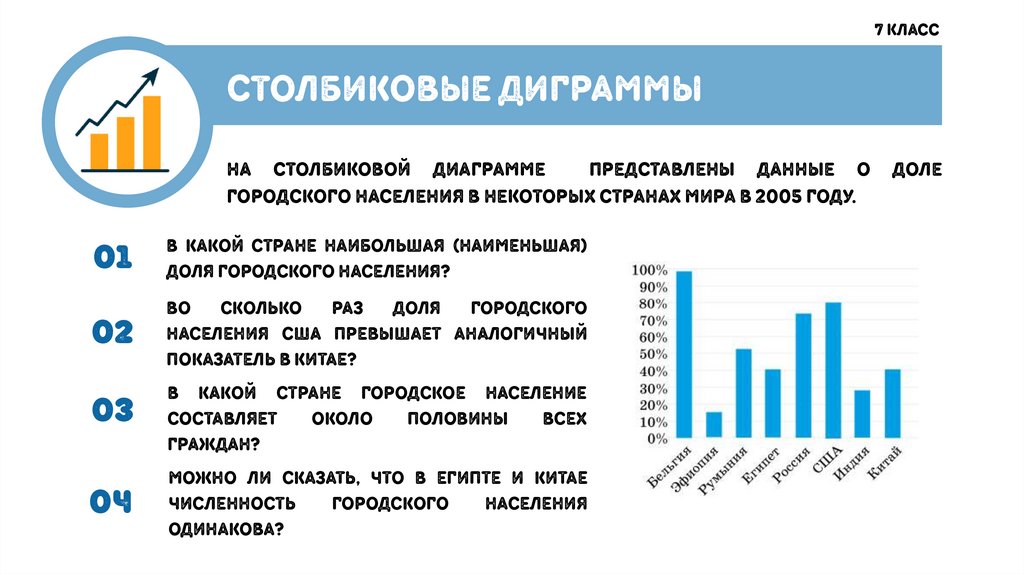 7 КЛАСС

СТОЛБИКОВЫЕ ДИГРАММЫ

НА СТОЛБИКОВОЙ ДИАГРАММЕ ПРЕДСТАВЛЕНЫ ДАННЫЕ О ДОЛЕ ГОРОДСКОГО НАСЕЛЕНИЯ В НЕКОТОРЫХ СТРАНАХ МИРА В 2005 ГОДУ.

01 В КАКОЙ СТРАНЕ НАИБОЛЬШАЯ (НАИМЕНЬШАЯ) ДОЛЯ ГОРОДСКОГО НАСЕЛЕНИЯ?

02 ВО СКОЛЬКО РАЗ ДОЛЯ ГОРОДСКОГО НАСЕЛЕНИЯ США ПРЕВЫШАЕТ АНАЛОГИЧНЫЙ ПОКАЗАТЕЛЬ В КИТАЕ?

03 В КАКОЙ СТРАНЕ ГОРОДСКОЕ НАСЕЛЕНИЕ СОСТАВЛЯЕТ ОКОЛО ПОЛОВИНЫ ВСЕХ ГРАЖДАН?

04 МОЖНО ЛИ СКАЗАТЬ, ЧТО В ЕГИПТЕ И КИТАЕ ЧИСЛЕННОСТЬ ГОРОДСКОГО НАСЕЛЕНИЯ ОДИНАКОВА?

100%
90%
80%
70%
60%
50%
40%
30%
20%
10%
0%

Бельгия
Эфиопия
Румыния
Египет
Россия
США
Индия
Китай